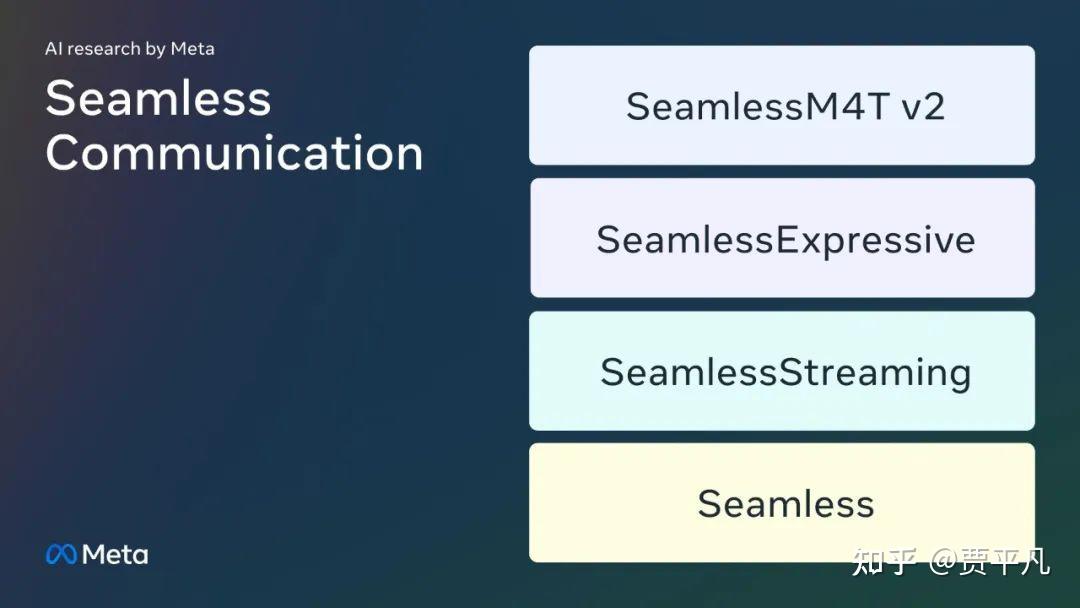 AI research by Meta

Seamless Communication

SeamlessM4T v2

SeamlessExpressive

SeamlessStreaming

Seamless

Meta

知乎 @贾平凡